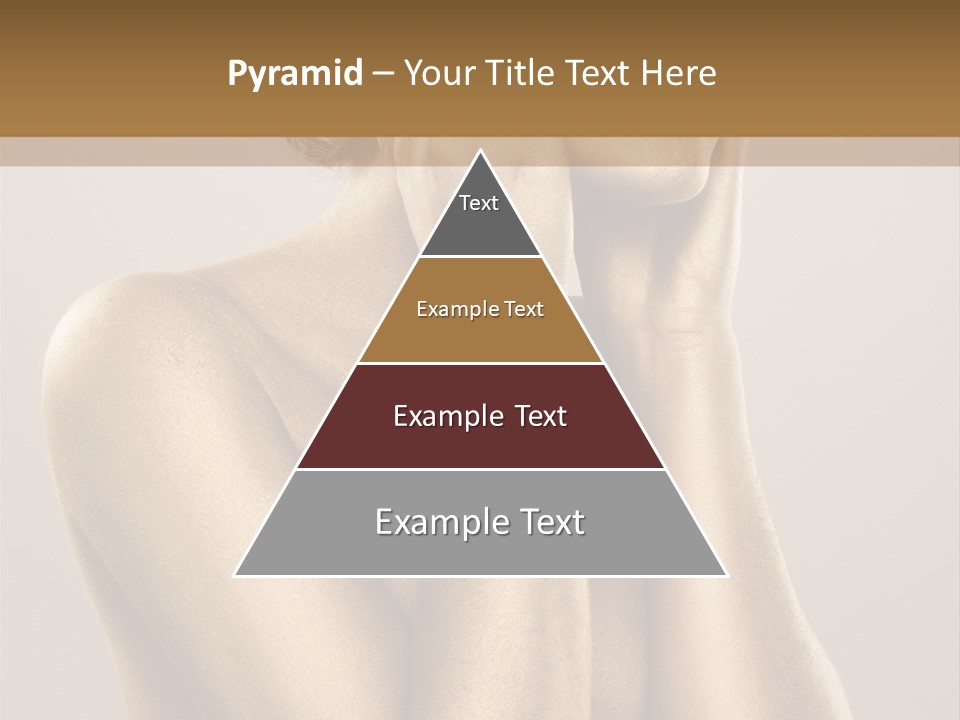 Pyramid – Your Title Text Here

Text

Example Text

Example Text

Example Text